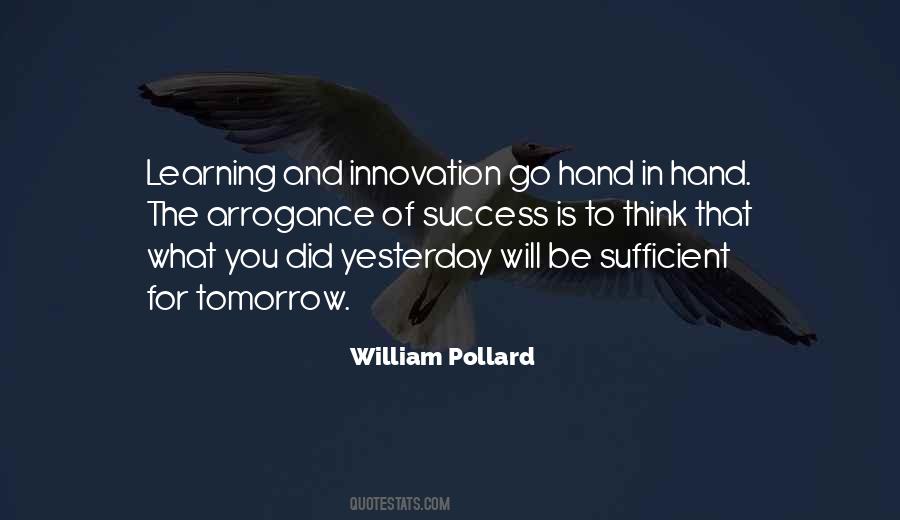 Learning and innovation go hand in hand. The arrogance of success is to think that what you did yesterday will be sufficient for tomorrow.

William Pollard

QUOTESTATS.COM